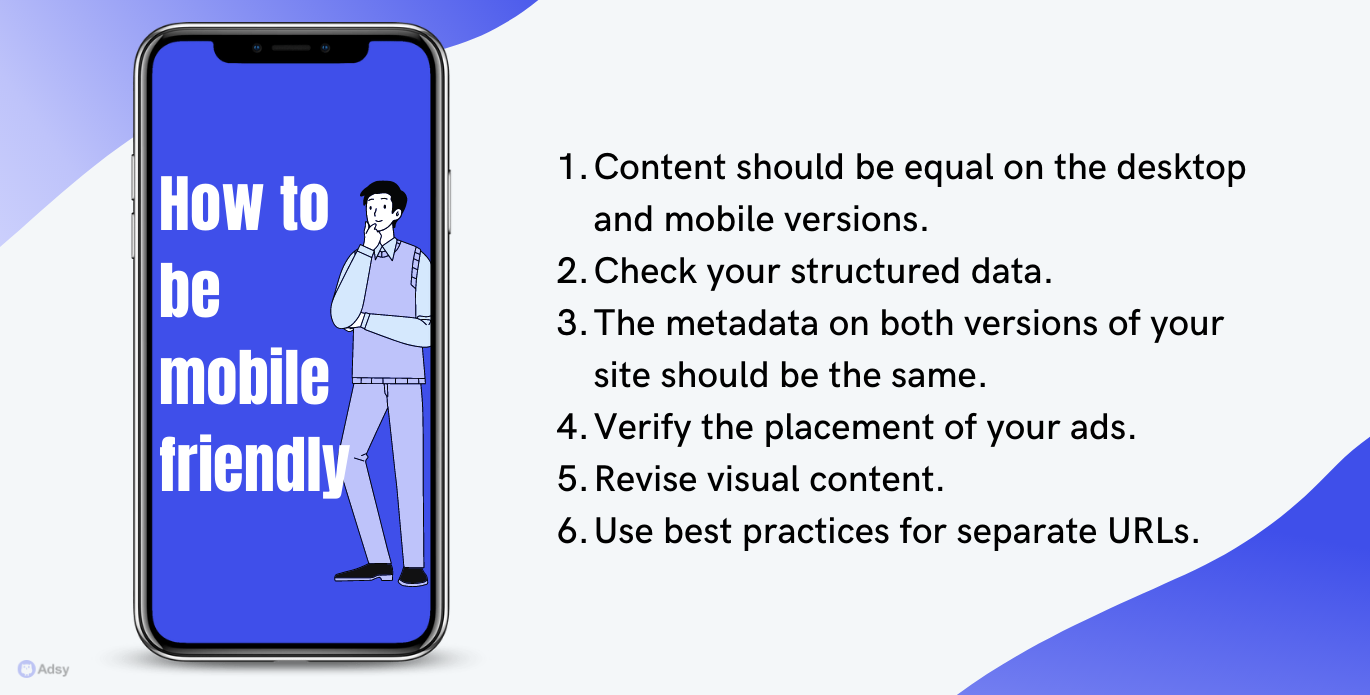 How to be mobile friendly

1. Content should be equal on the desktop and mobile versions.
2. Check your structured data.
3. The metadata on both versions of your site should be the same.
4. Verify the placement of your ads.
5. Revise visual content.
6. Use best practices for separate URLs.

Adsy